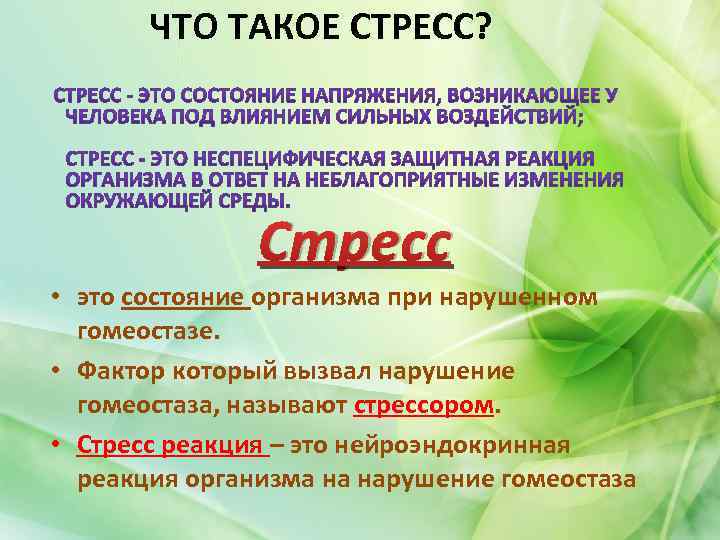 ЧТО ТАКОЕ СТРЕСС?

СТРЕСС - ЭТО СОСТОЯНИЕ НАПРЯЖЕНИЯ, ВОЗНИКАЮЩЕЕ У ЧЕЛОВЕКА ПОД ВЛИЯНИЕМ СИЛЬНЫХ ВОЗДЕЙСТВИЙ;

СТРЕСС - ЭТО НЕСПЕЦИФИЧЕСКАЯ ЗАЩИТНАЯ РЕАКЦИЯ ОРГАНИЗМА В ОТВЕТ НА НЕБЛАГОПРИЯТНЫЕ ИЗМЕНЕНИЯ ОКРУЖАЮЩЕЙ СРЕДЫ.

Стресс

• это состояние организма при нарушенном гомеостазе.

• Фактор который вызвал нарушение гомеостаза, называют стрессором.

• Стресс реакция – это нейроэндокринная реакция организма на нарушение гомеостаза